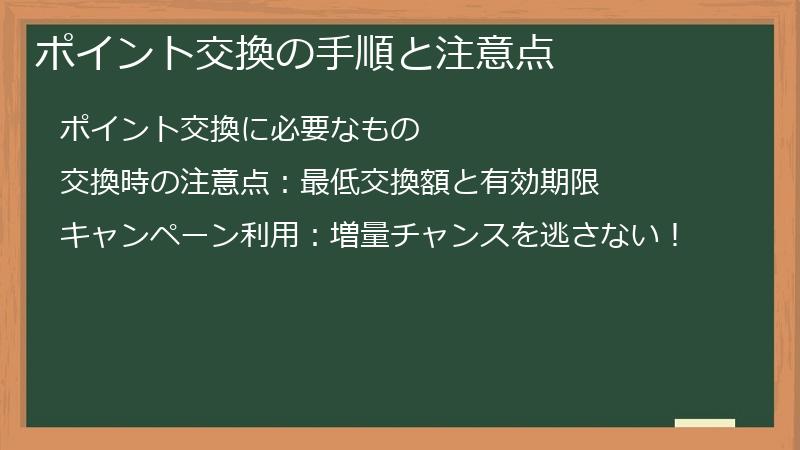 ポイント交換の手順と注意点

ポイント交換に必要なもの

交換時の注意点：最低交換額と有効期限

キャンペーン利用：増量チャンスを逃さない！